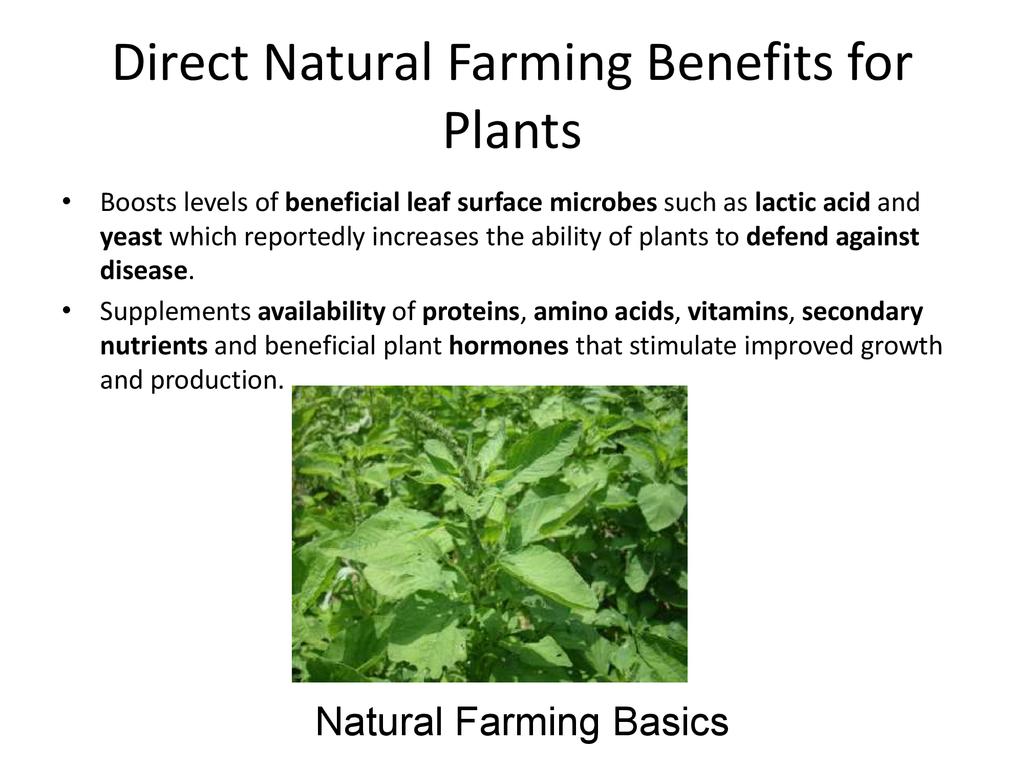 Direct Natural Farming Benefits for Plants

• Boosts levels of beneficial leaf surface microbes such as lactic acid and yeast which reportedly increases the ability of plants to defend against disease.

• Supplements availability of proteins, amino acids, vitamins, secondary nutrients and beneficial plant hormones that stimulate improved growth and production.

Natural Farming Basics